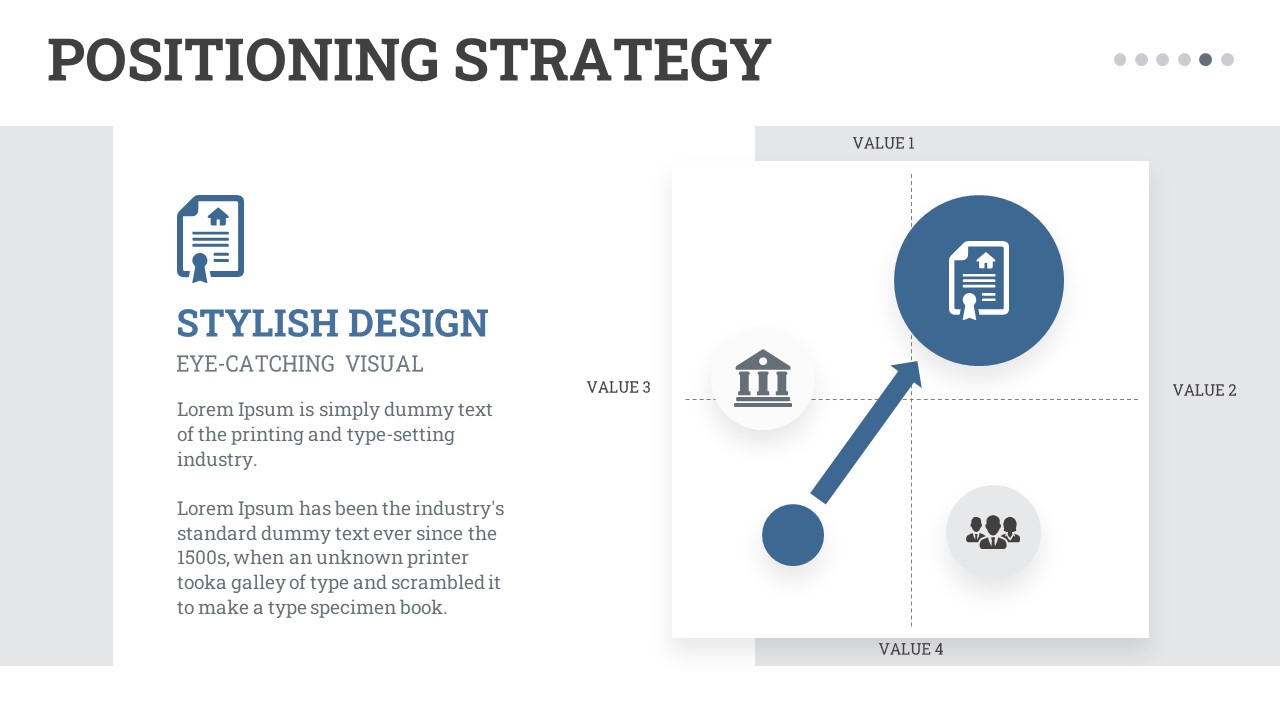 POSITIONING STRATEGY

STYLISH DESIGN

EYE-CATCHING VISUAL

Lorem Ipsum is simply dummy text of the printing and type-setting industry.

Lorem Ipsum has been the industry's standard dummy text ever since the 1500s, when an unknown printer tooka galley of type and scrambled it to make a type specimen book.

VALUE 1

VALUE 3

VALUE 2

VALUE 4